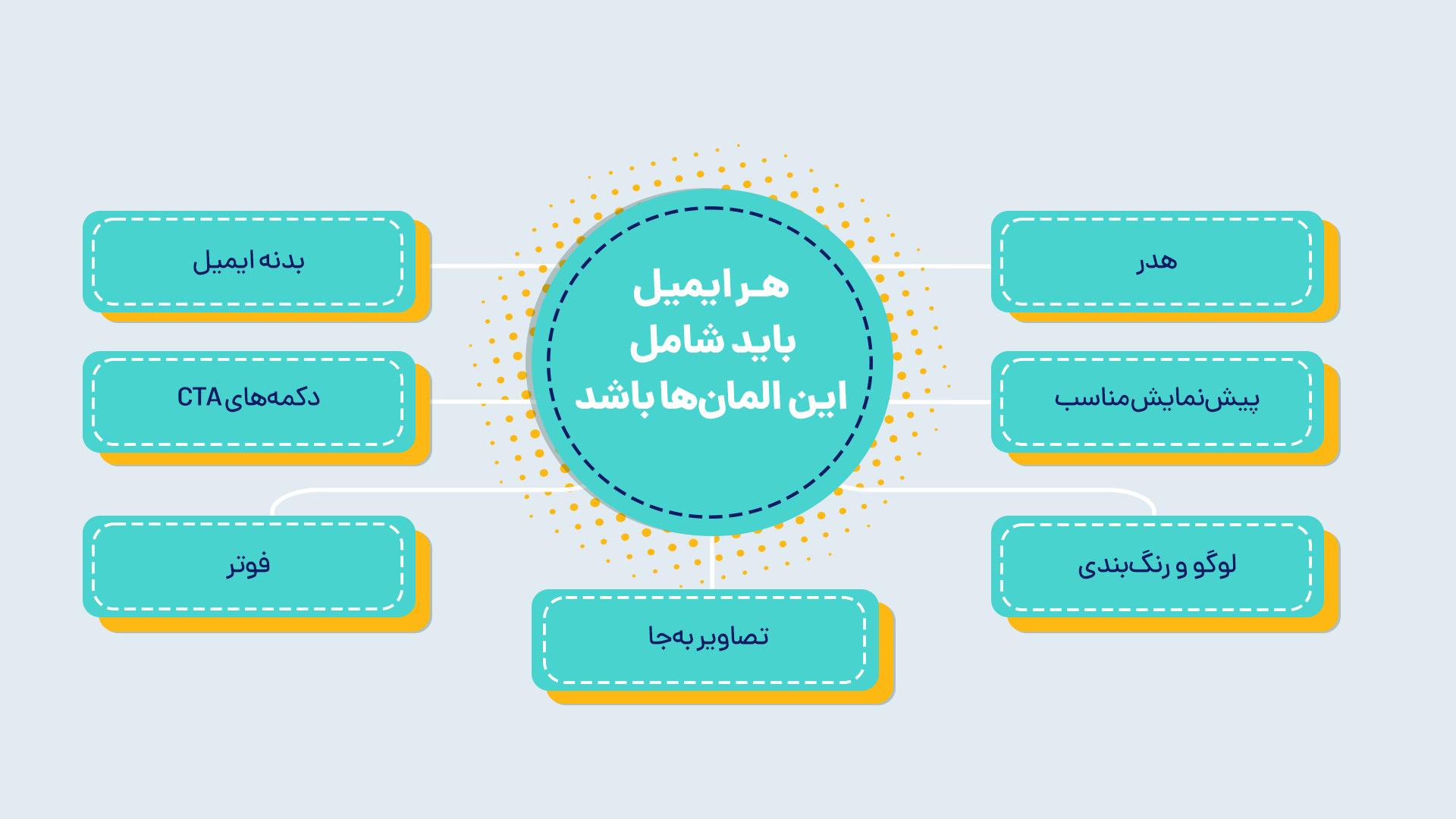 هر ایمیل
باید شامل
این المان‌ها باشد

هدر

پیش‌نمایش‌مناسب

لوگو و رنگ‌بندی

تصاویر به‌جا

بدنه ایمیل

دکمه‌های CTA

فوتر